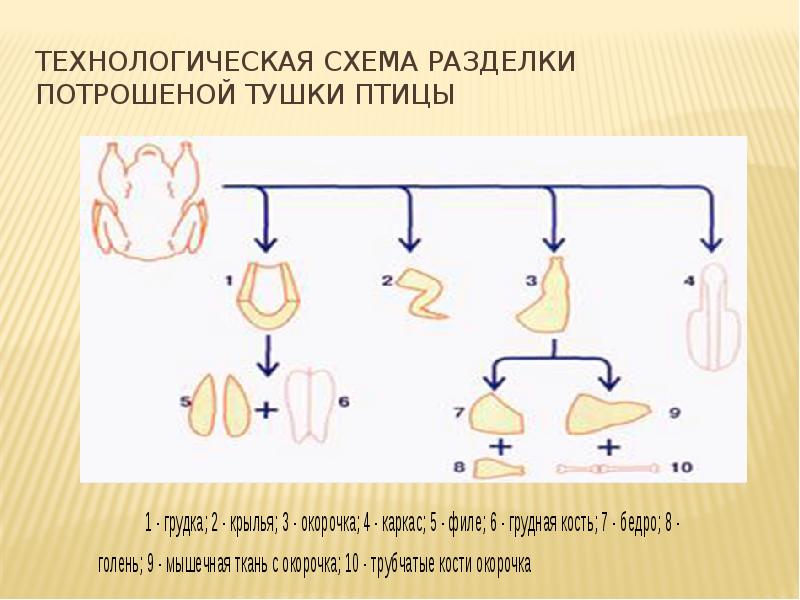 ТЕХНОЛОГИЧЕСКАЯ СХЕМА РАЗДЕЛКИ ПОТРОШЕНОЙ ТУШКИ ПТИЦЫ

1

2

3

4

5

+

6

7

9

+

+

8

10

1 - грудка; 2 - крылья; 3 - окорочка; 4 - каркас; 5 - филе; 6 - грудная кость; 7 - бедро; 8 - голень; 9 - мышечная ткань с окорочка; 10 - трубчатые кости окорочка